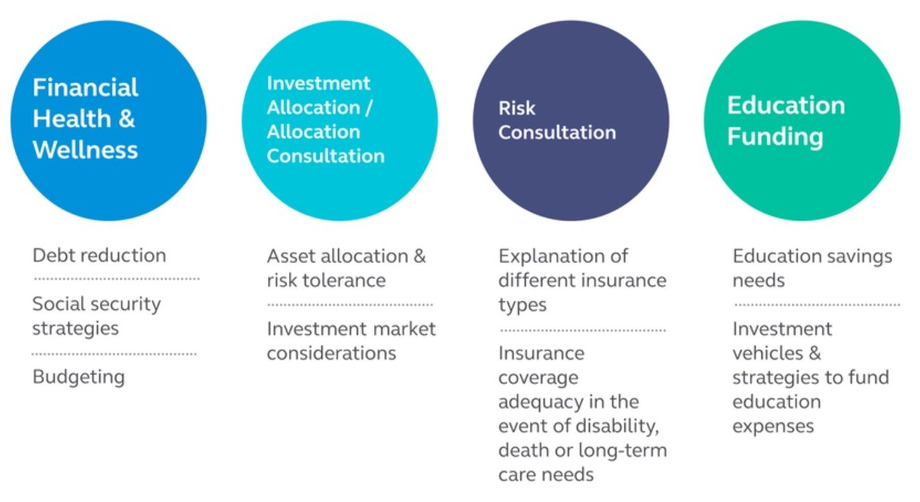 Financial Health & Wellness

Debt reduction

Social security strategies

Budgeting

Investment Allocation / Allocation Consultation

Asset allocation & risk tolerance

Investment market considerations

Risk Consultation

Explanation of different insurance types

Insurance coverage adequacy in the event of disability, death or long-term care needs

Education Funding

Education savings needs

Investment vehicles & strategies to fund education expenses